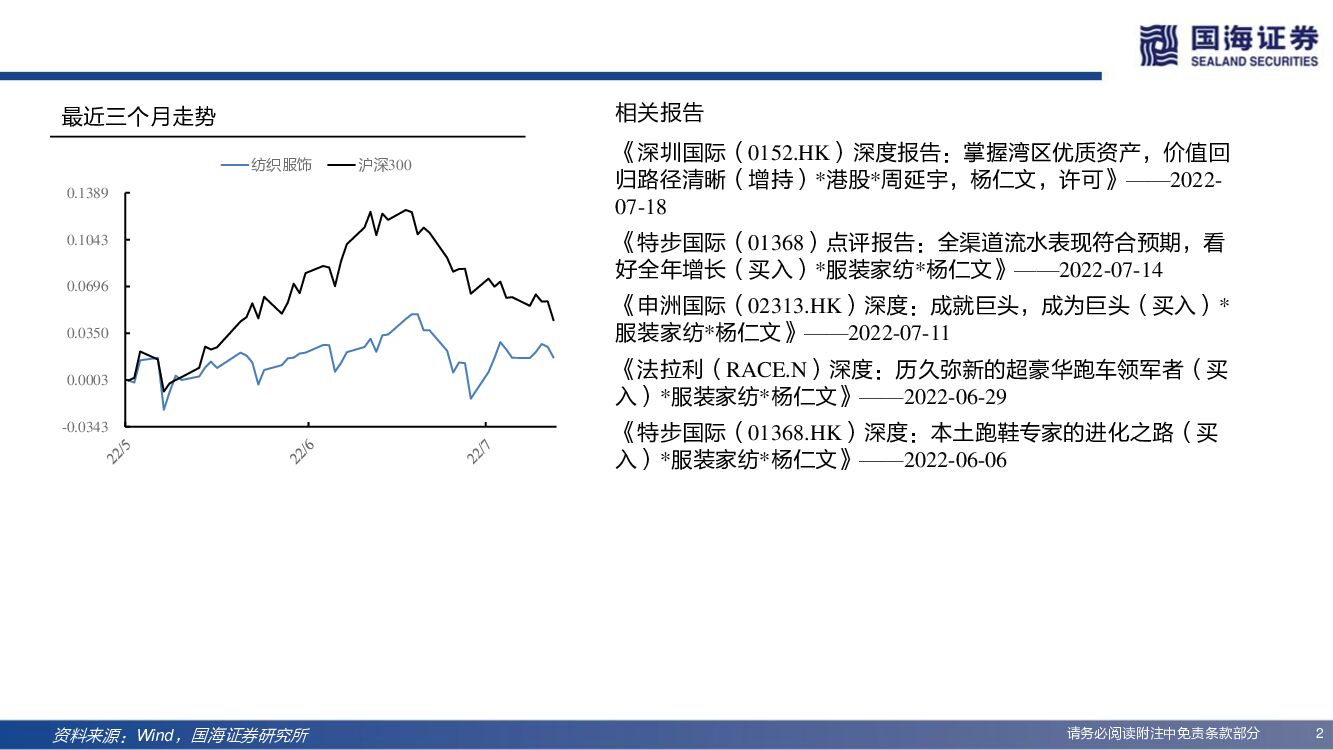 国海证券
SEALAND SECURITIES

最近三个月走势

纺织服饰 沪深300

0.1389
0.1043
0.0696
0.0350
0.0003
-0.0343

22/5 22/6 22/7

相关报告

《深圳国际（0152.HK）深度报告：掌握湾区优质资产，价值回归路径清晰（增持）*港股*周延宇，杨仁文，许可》——2022-07-18

《特步国际（01368）点评报告：全渠道流水表现符合预期，看好全年增长（买入）*服装家纺*杨仁文》——2022-07-14

《申洲国际（02313.HK）深度：成就巨头，成为巨头（买入）*服装家纺*杨仁文》——2022-07-11

《法拉利（RACE.N）深度：历久弥新的超豪华跑车领军者（买入）*服装家纺*杨仁文》——2022-06-29

《特步国际（01368.HK）深度：本土跑鞋专家的进化之路（买入）*服装家纺*杨仁文》——2022-06-06

资料来源：Wind，国海证券研究所

请务必阅读附注中免责条款部分 2